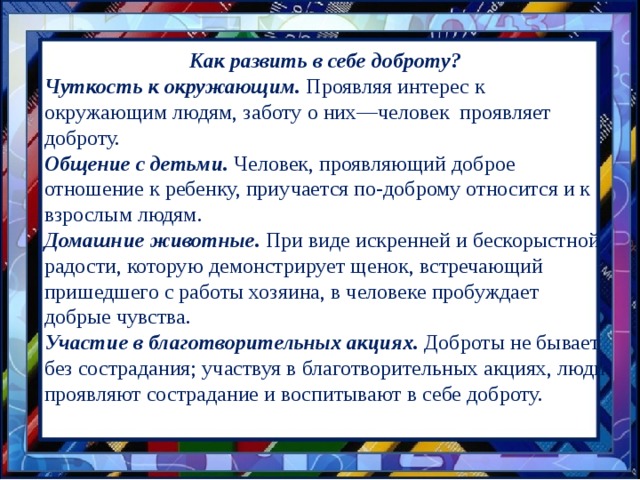 Как развить в себе доброту?

Чуткость к окружающим. Проявляя интерес к окружающим людям, заботу о них—человек проявляет доброту.

Общение с детьми. Человек, проявляющий доброе отношение к ребенку, приучается по-доброму относится и к взрослым людям.

Домашние животные. При виде искренней и бескорыстной радости, которую демонстрирует щенок, встречающий пришедшего с работы хозяина, в человеке пробуждает добрые чувства.

Участие в благотворительных акциях. Доброты не бывает без сострадания; участвуя в благотворительных акциях, люди проявляют сострадание и воспитывают в себе доброту.